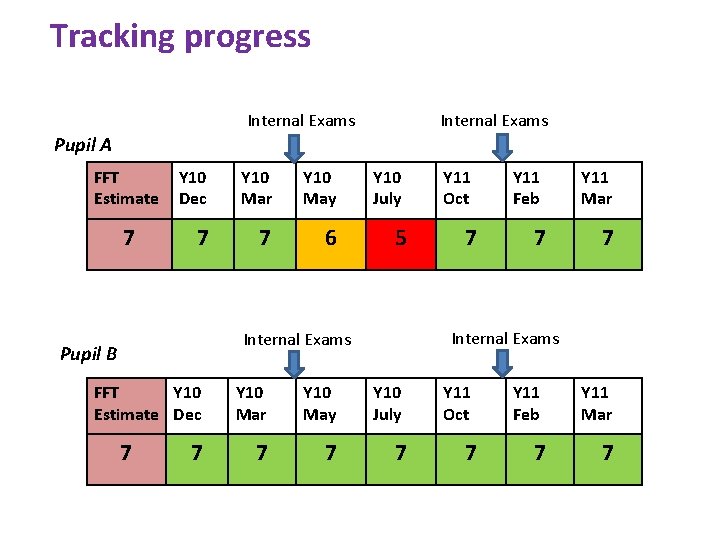 Tracking progress

Internal Exams Internal Exams

Pupil A

| FFT Estimate | Y10 Dec | Y10 Mar | Y10 May | Y10 July | Y11 Oct | Y11 Feb | Y11 Mar |
|---|---|---|---|---|---|---|---|
| 7 | 7 | 7 | 6 | 5 | 7 | 7 | 7 |

Internal Exams Internal Exams

Pupil B

| FFT Estimate | Y10 Dec | Y10 Mar | Y10 May | Y10 July | Y11 Oct | Y11 Feb | Y11 Mar |
|---|---|---|---|---|---|---|---|
| 7 | 7 | 7 | 7 | 7 | 7 | 7 | 7 |